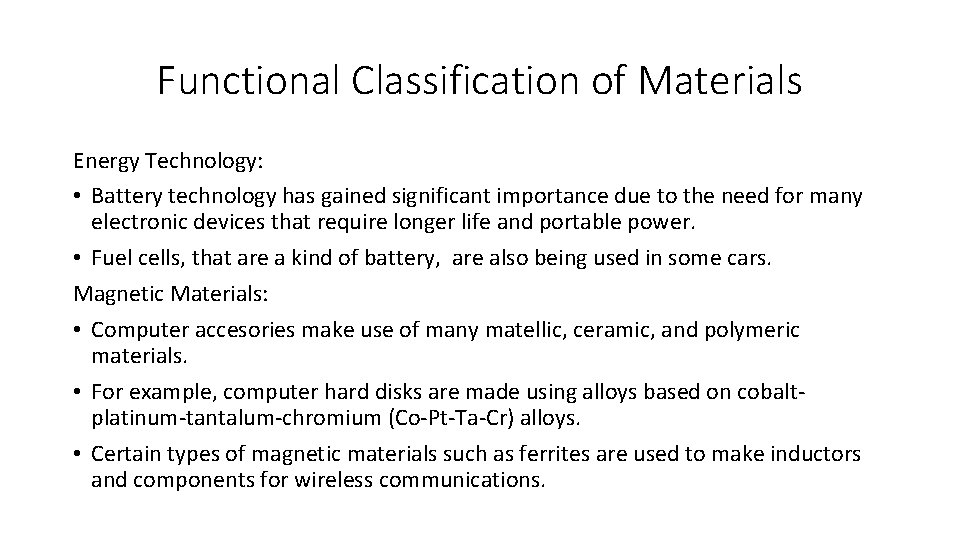 Functional Classification of Materials

Energy Technology:

• Battery technology has gained significant importance due to the need for many electronic devices that require longer life and portable power.

• Fuel cells, that are a kind of battery, are also being used in some cars.

Magnetic Materials:

• Computer accesories make use of many matellic, ceramic, and polymeric materials.

• For example, computer hard disks are made using alloys based on cobalt-platinum-tantalum-chromium (Co-Pt-Ta-Cr) alloys.

• Certain types of magnetic materials such as ferrites are used to make inductors and components for wireless communications.